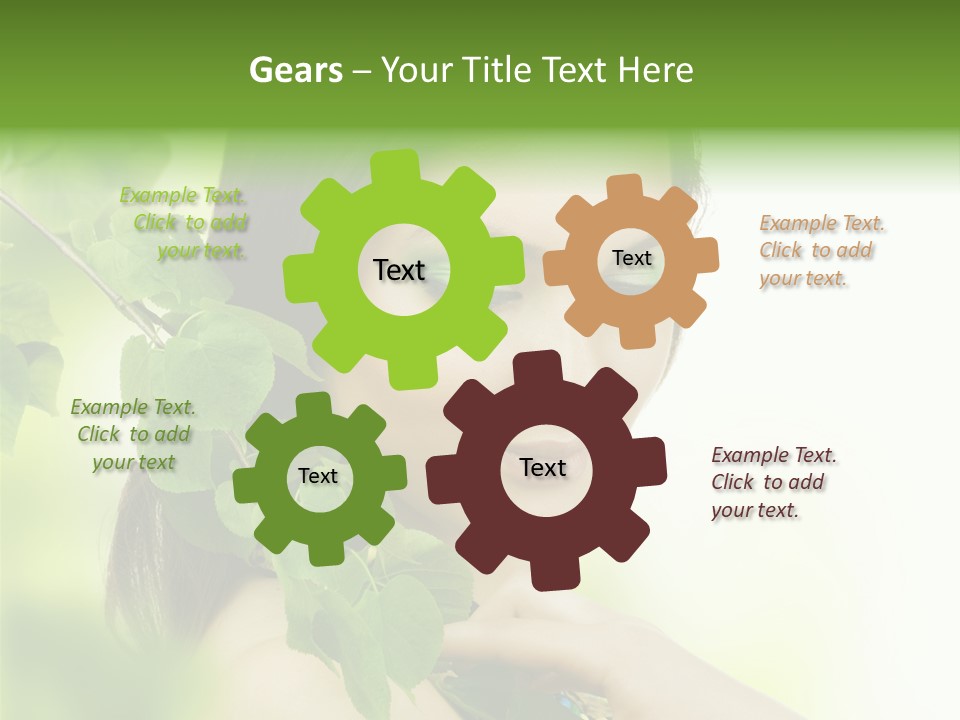 Gears – Your Title Text Here

Example Text. Click to add your text.

Text

Text

Example Text. Click to add your text.

Example Text. Click to add your text

Text

Text

Example Text. Click to add your text.